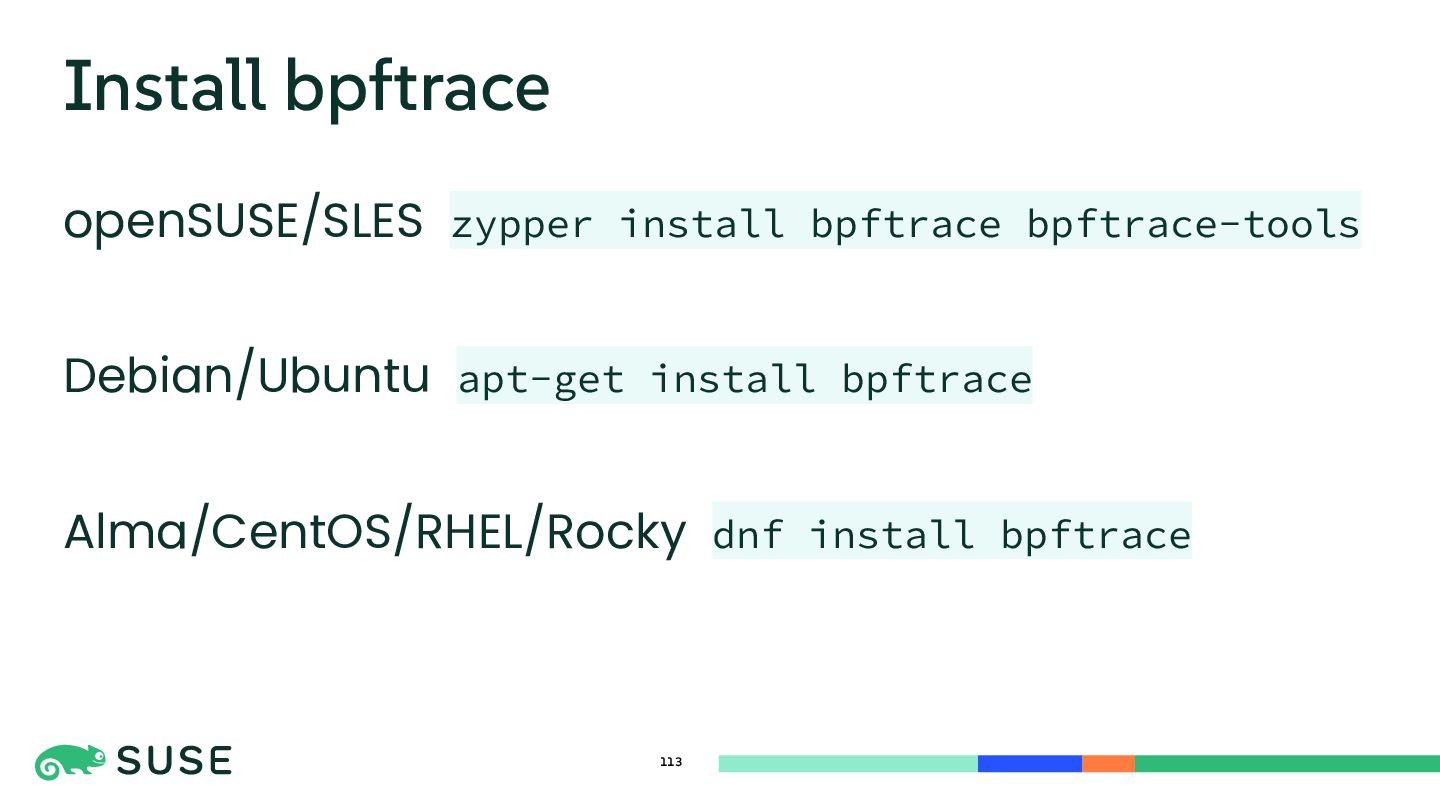 Install bpftrace

openSUSE/SLES zypper install bpftrace bpftrace-tools

Debian/Ubuntu apt-get install bpftrace

Alma/CentOS/RHEL/Rocky dnf install bpftrace

SUSE

113